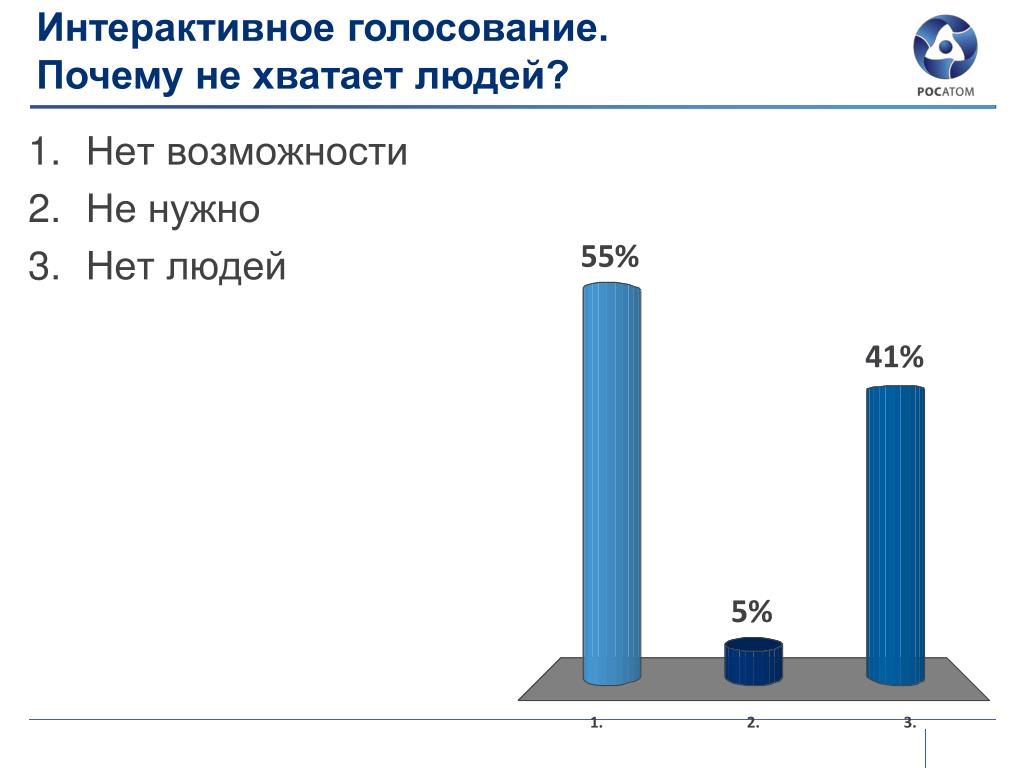 Интерактивное голосование.
Почему не хватает людей?

РОСАТОМ

1. Нет возможности
2. Не нужно
3. Нет людей

55%
5%
41%

1.
2.
3.